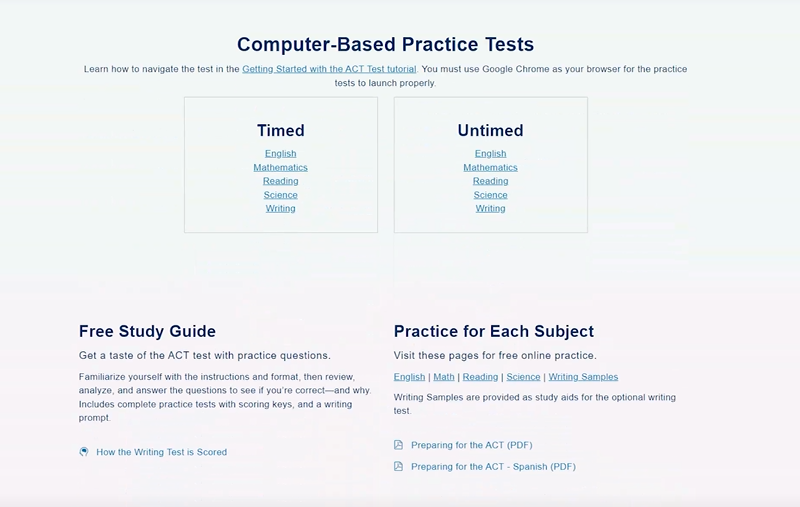 Computer-Based Practice Tests

Learn how to navigate the test in the Getting Started with the ACT Test tutorial. You must use Google Chrome as your browser for the practice tests to launch properly.

Timed

English
Mathematics
Reading
Science
Writing

Untimed

English
Mathematics
Reading
Science
Writing

Free Study Guide

Get a taste of the ACT test with practice questions.

Familiarize yourself with the instructions and format, then review, analyze, and answer the questions to see if you're correct—and why. Includes complete practice tests with scoring keys, and a writing prompt.

How the Writing Test is Scored

Practice for Each Subject

Visit these pages for free online practice.

English | Math | Reading | Science | Writing Samples

Writing Samples are provided as study aids for the optional writing test.

Preparing for the ACT (PDF)

Preparing for the ACT - Spanish (PDF)